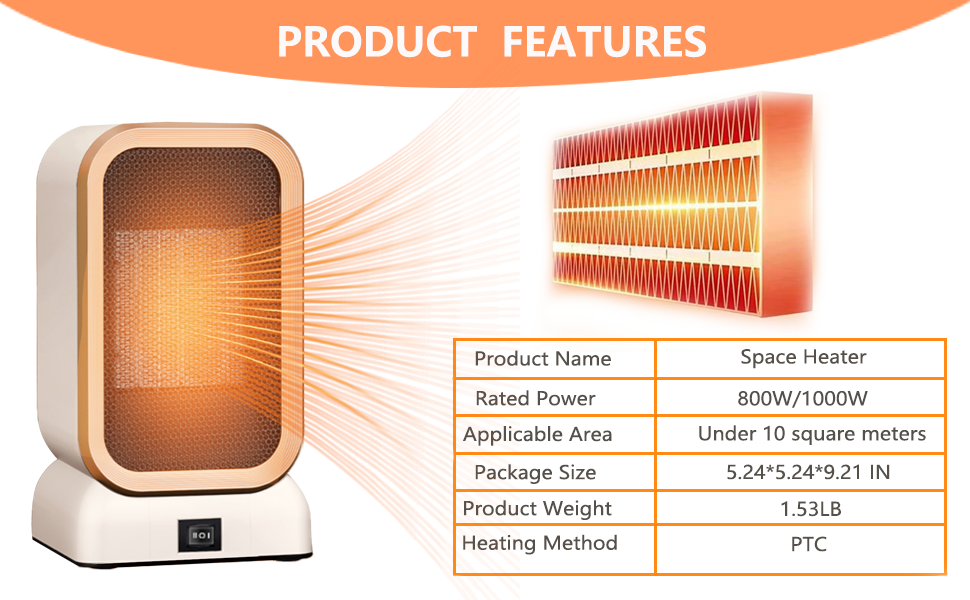 PRODUCT FEATURES

| Product Name | Space Heater |
|---|---|
| Rated Power | 800W/1000W |
| Applicable Area | Under 10 square meters |
| Package Size | 5.24*5.24*9.21 IN |
| Product Weight | 1.53LB |
| Heating Method | PTC |